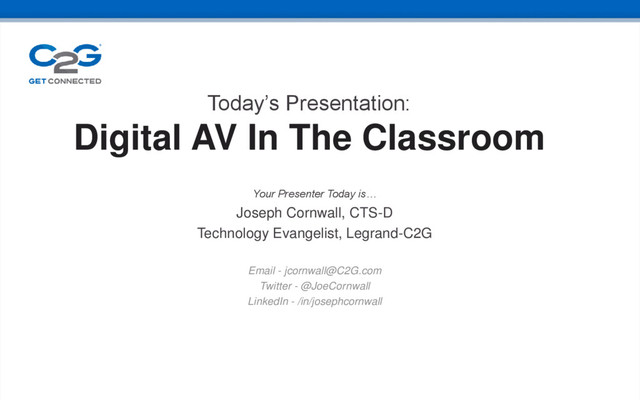 C2G
GET CONNECTED

Today's Presentation:
Digital AV In The Classroom

Your Presenter Today is…
Joseph Cornwall, CTS-D
Technology Evangelist, Legrand-C2G

Email - jcornwall@C2G.com
Twitter - @JoeCornwall
LinkedIn - /in/josephcornwall